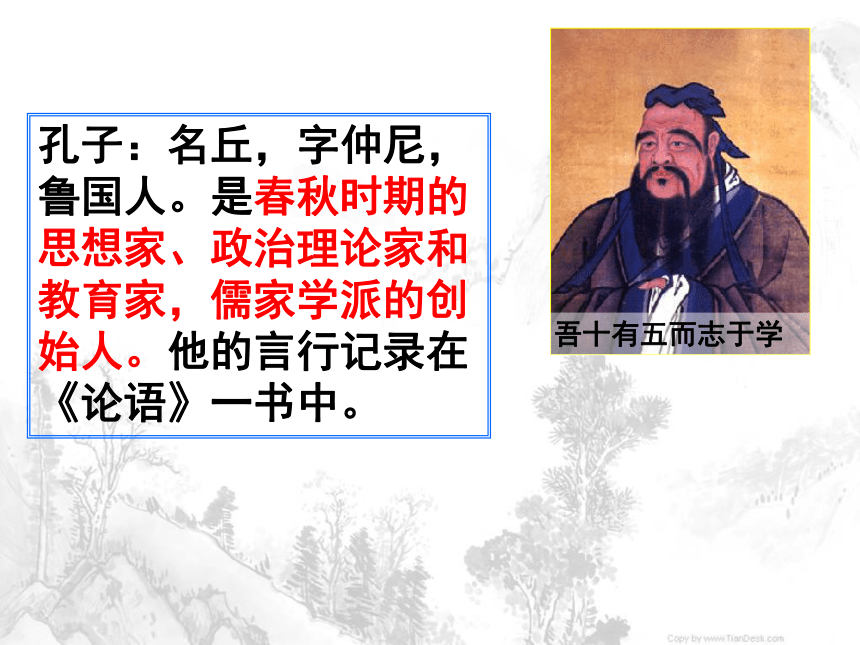 孔子：名丘，字仲尼，鲁国人。是春秋时期的思想家、政治理论家和教育家，儒家学派的创始人。他的言行记录在《论语》一书中。

吾十有五而志于学

Copy by www.TianDesk.com